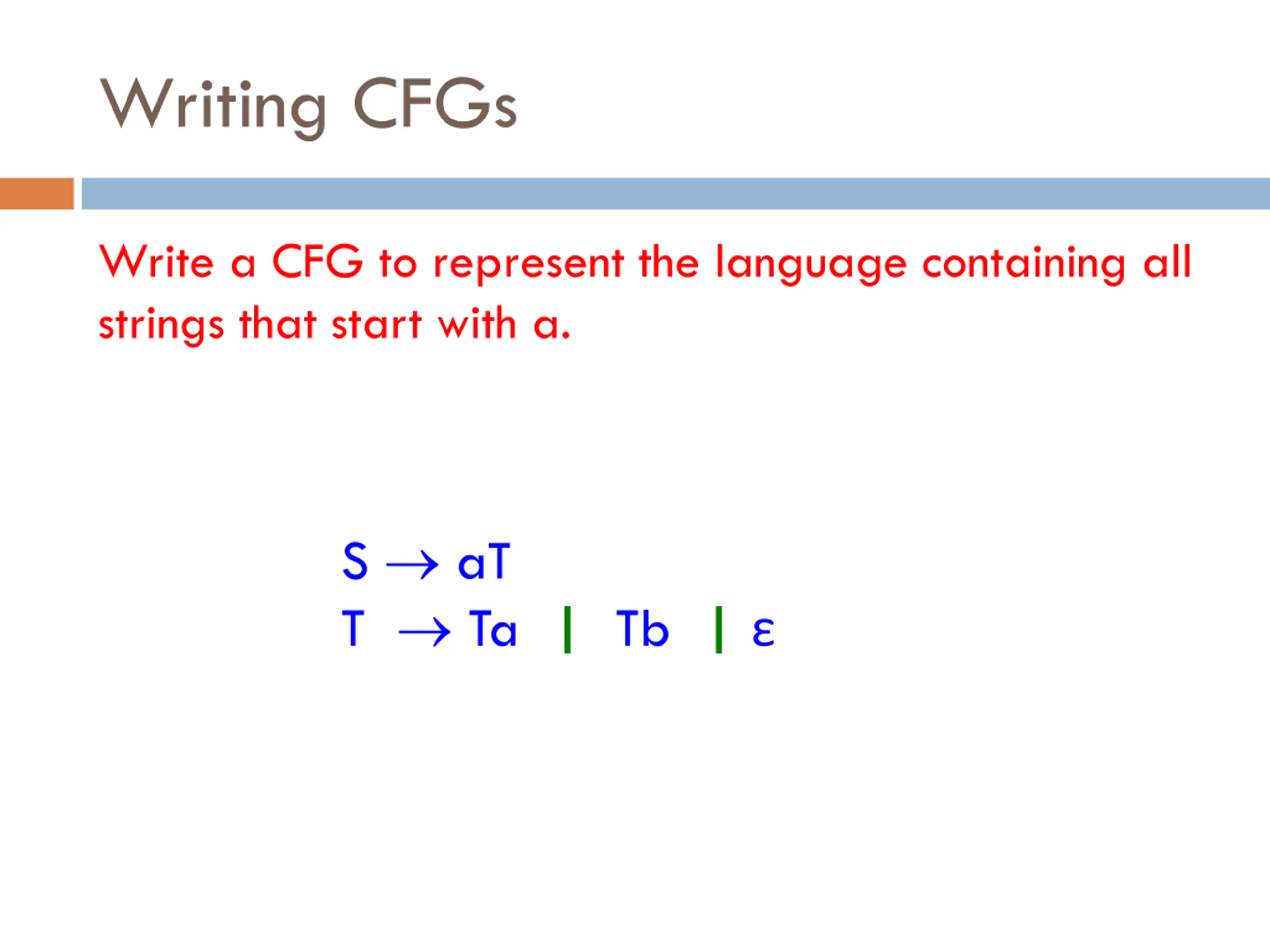 Writing CFGs

Write a CFG to represent the language containing all strings that start with a.

$S \rightarrow aT$
$T \rightarrow Ta \mid Tb \mid \varepsilon$